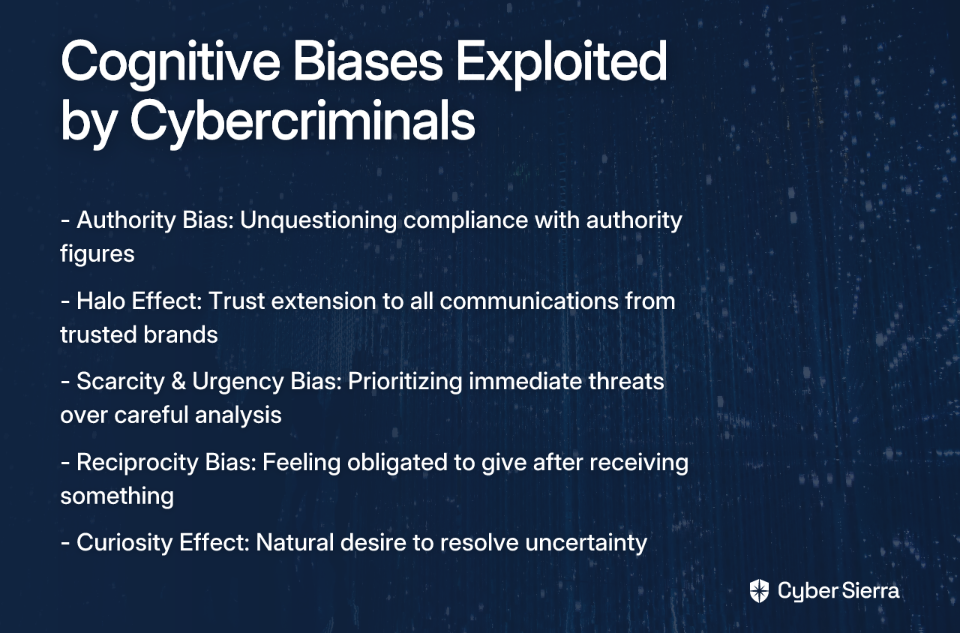 Cognitive Biases Exploited by Cybercriminals

- Authority Bias: Unquestioning compliance with authority figures

- Halo Effect: Trust extension to all communications from trusted brands

- Scarcity & Urgency Bias: Prioritizing immediate threats over careful analysis

- Reciprocity Bias: Feeling obligated to give after receiving something

- Curiosity Effect: Natural desire to resolve uncertainty

Cyber Sierra